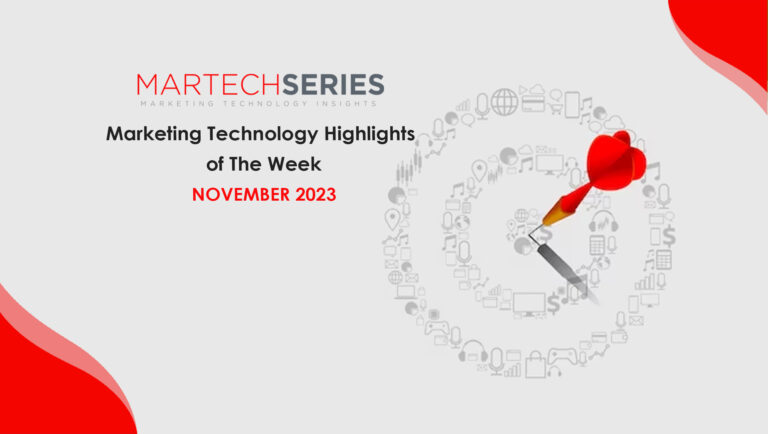 MARTECHSERIES
MARKETING TECHNOLOGY INSIGHTS

Marketing Technology Highlights of The Week

NOVEMBER 2023